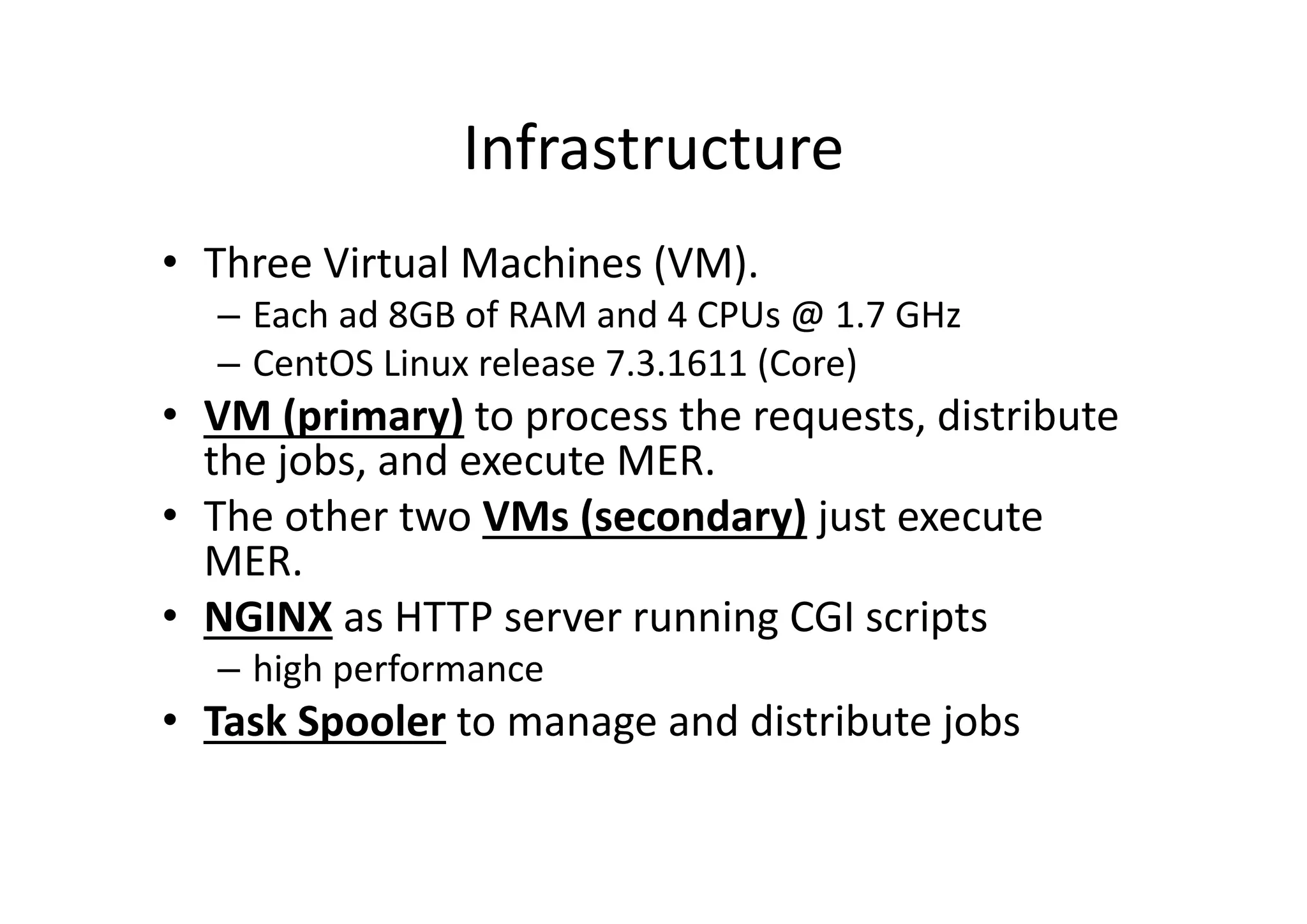 Infrastructure

• Three Virtual Machines (VM).
– Each ad 8GB of RAM and 4 CPUs @ 1.7 GHz
– CentOS Linux release 7.3.1611 (Core)
• VM (primary) to process the requests, distribute the jobs, and execute MER.
• The other two VMs (secondary) just execute MER.
• NGINX as HTTP server running CGI scripts
– high performance
• Task Spooler to manage and distribute jobs